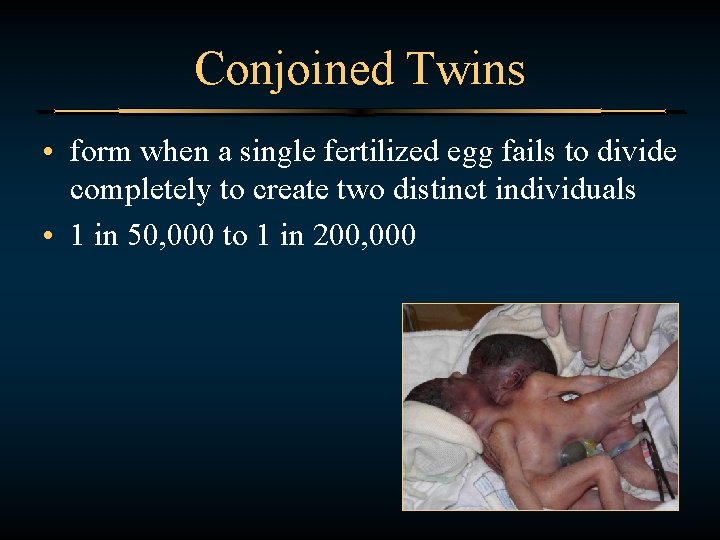 Conjoined Twins

• form when a single fertilized egg fails to divide completely to create two distinct individuals

• 1 in 50,000 to 1 in 200,000